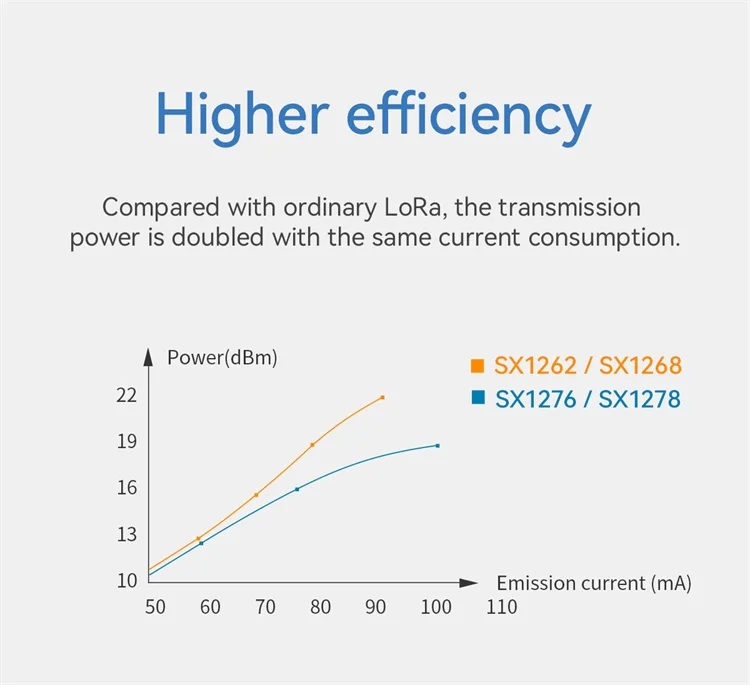 Higher efficiency

Compared with ordinary LoRa, the transmission power is doubled with the same current consumption.

Power(dBm)

SX1262 / SX1268
SX1276 / SX1278

22
19
16
13
10

Emission current (mA)

50 60 70 80 90 100 110